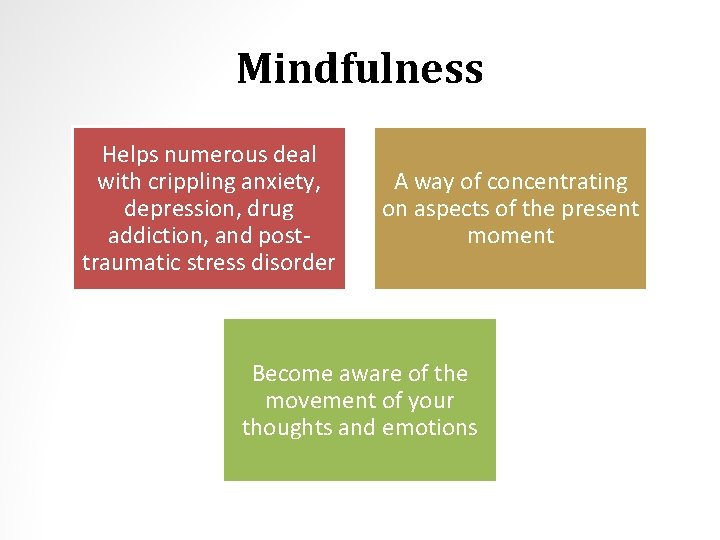 Mindfulness

Helps numerous deal with crippling anxiety, depression, drug addiction, and post-traumatic stress disorder

A way of concentrating on aspects of the present moment

Become aware of the movement of your thoughts and emotions